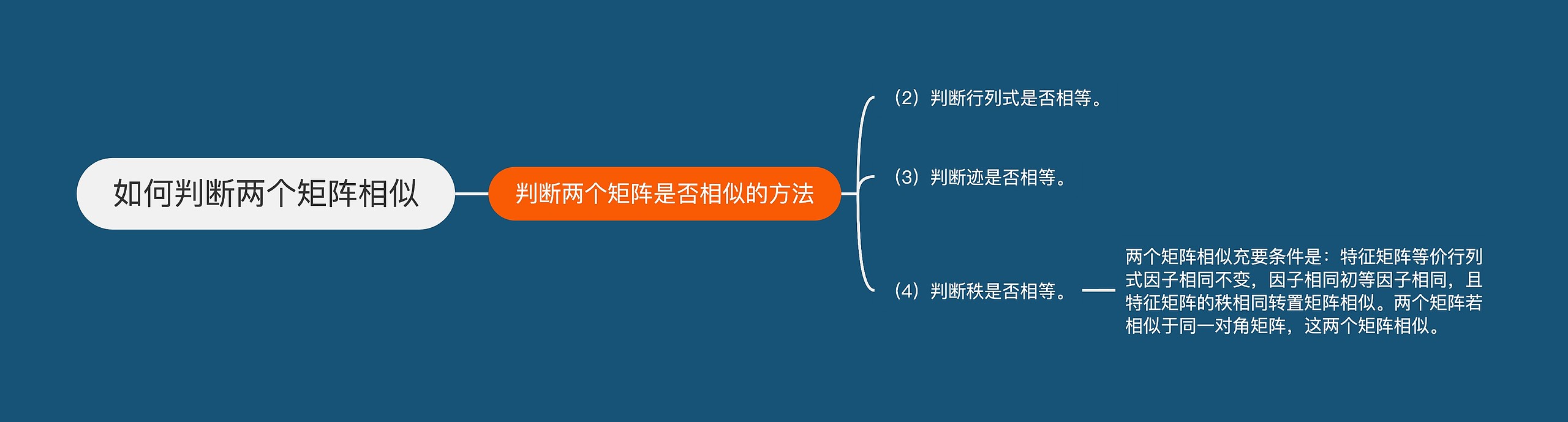 如何判断两个矩阵相似

判断两个矩阵是否相似的方法

（2）判断行列式是否相等。

（3）判断迹是否相等。

（4）判断秩是否相等。

两个矩阵相似充要条件是：特征矩阵等价行列式因子相同不变，因子相同初等因子相同，且特征矩阵的秩相同转置矩阵相似。两个矩阵若相似于同一对角矩阵，这两个矩阵相似。